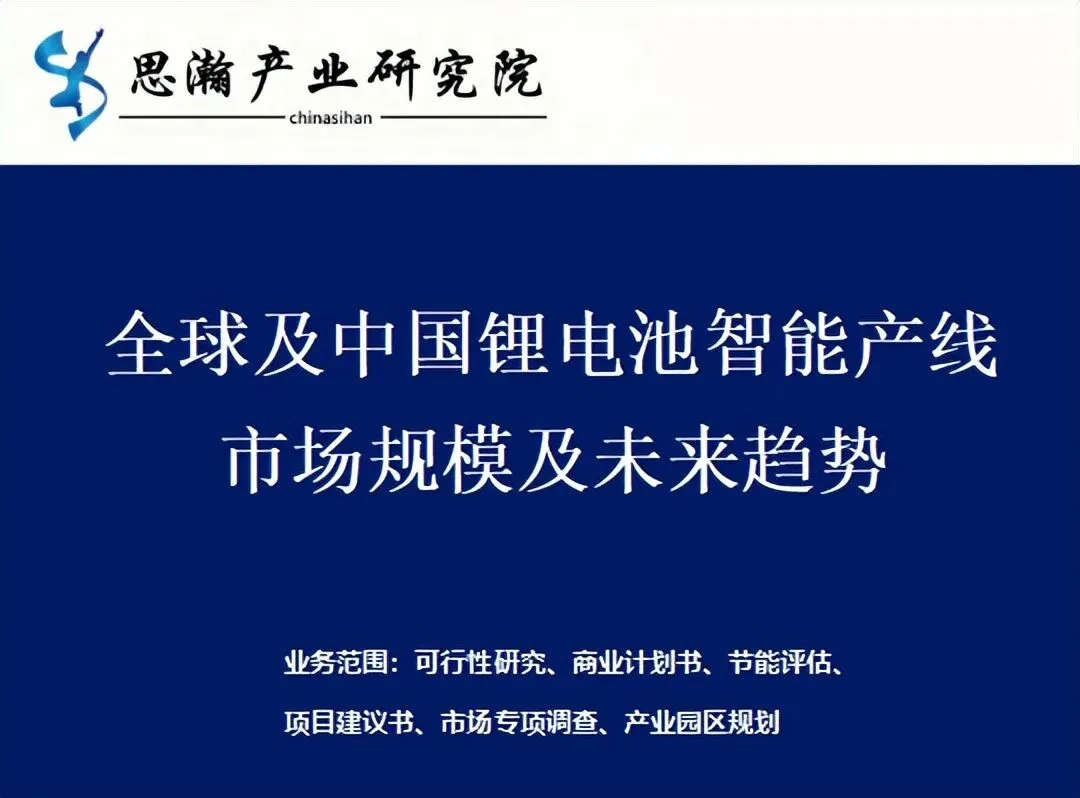 思瀚产业研究院
chinasihan

全球及中国锂电池智能产线市场规模及未来趋势

业务范围：可行性研究、商业计划书、节能评估、项目建议书、市场专项调查、产业园区规划